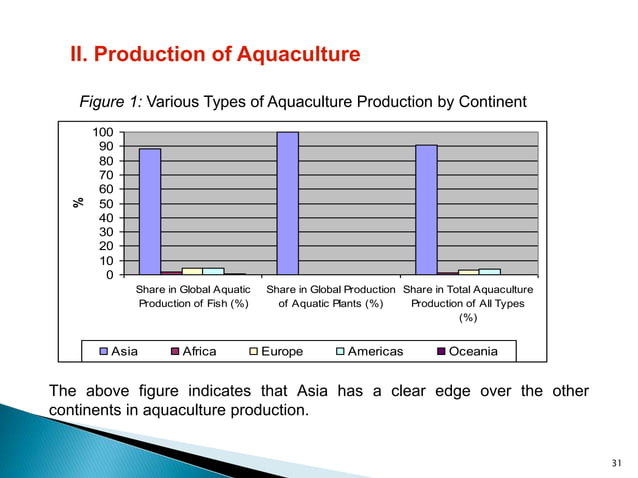 II. Production of Aquaculture

Figure 1: Various Types of Aquaculture Production by Continent

100
90
80
70
60
50
40
30
20
10
0

%

Share in Global Aquatic Production of Fish (%)

Share in Global Production of Aquatic Plants (%)

Share in Total Aquaculture Production of All Types (%)

Asia
Africa
Europe
Americas
Oceania

The above figure indicates that Asia has a clear edge over the other continents in aquaculture production.

31